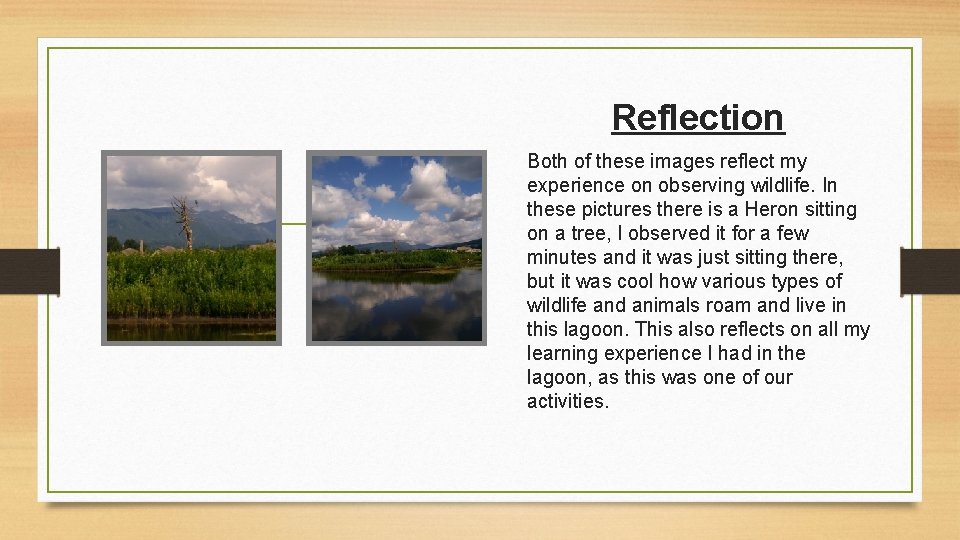 Reflection

Both of these images reflect my experience on observing wildlife. In these pictures there is a Heron sitting on a tree, I observed it for a few minutes and it was just sitting there, but it was cool how various types of wildlife and animals roam and live in this lagoon. This also reflects on all my learning experience I had in the lagoon, as this was one of our activities.